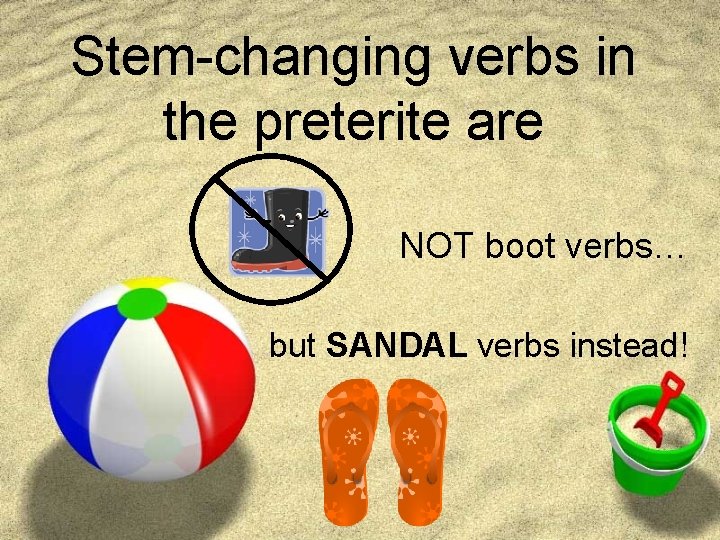 Stem-changing verbs in the preterite are

NOT boot verbs…

but SANDAL verbs instead!